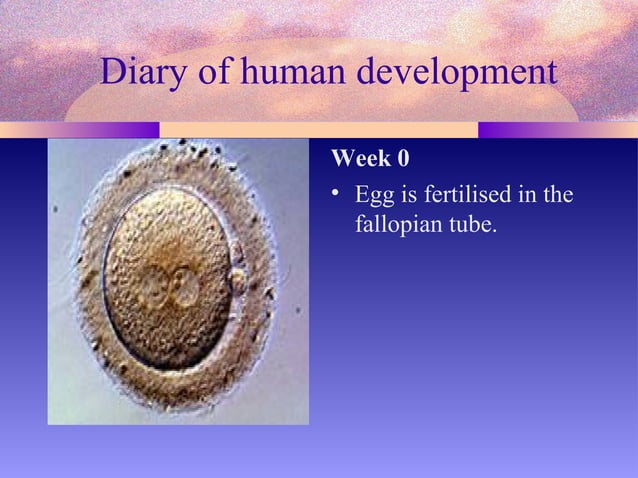 Diary of human development

Week 0

• Egg is fertilised in the fallopian tube.